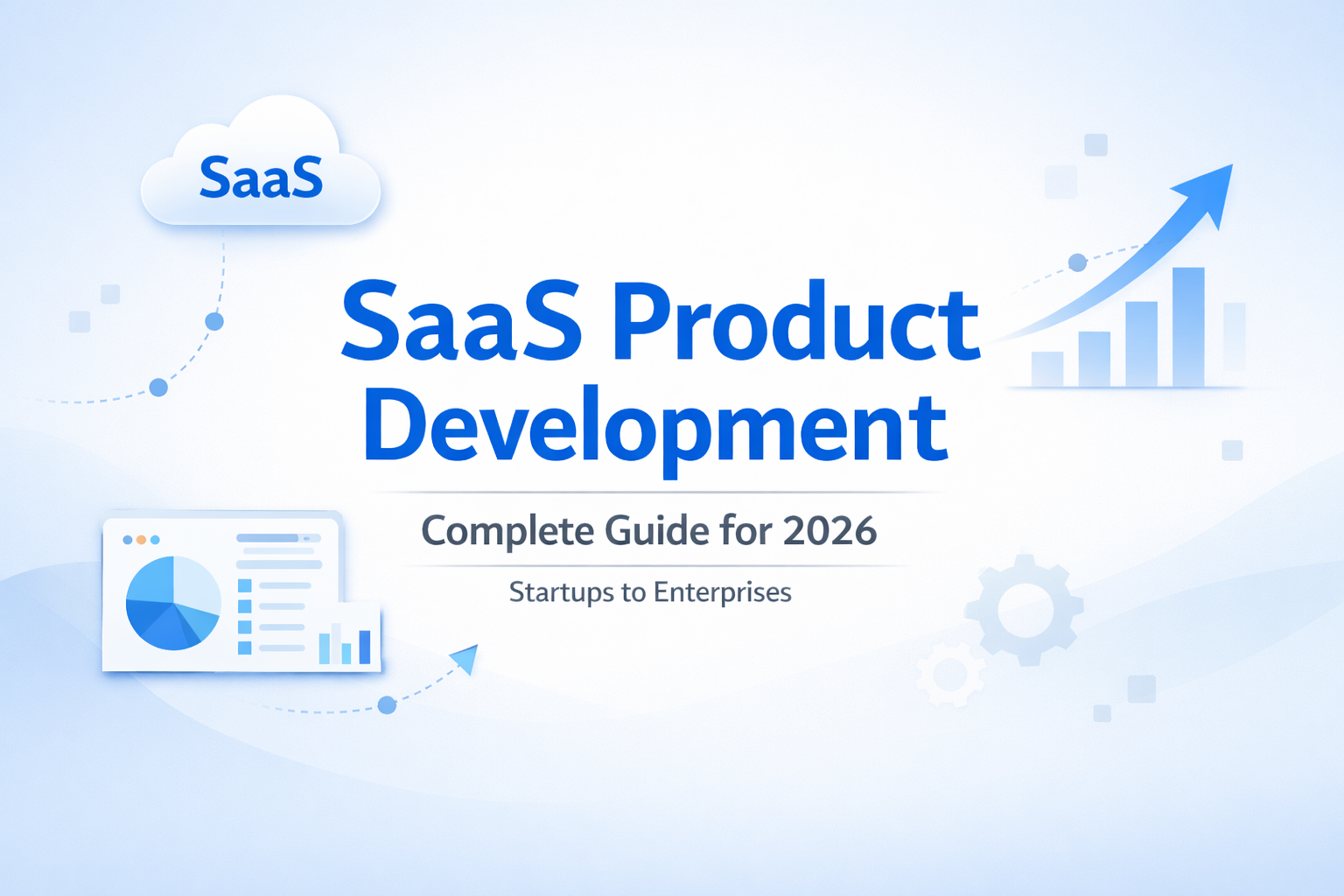 SaaS

SaaS Product Development

Complete Guide for 2026

Startups to Enterprises